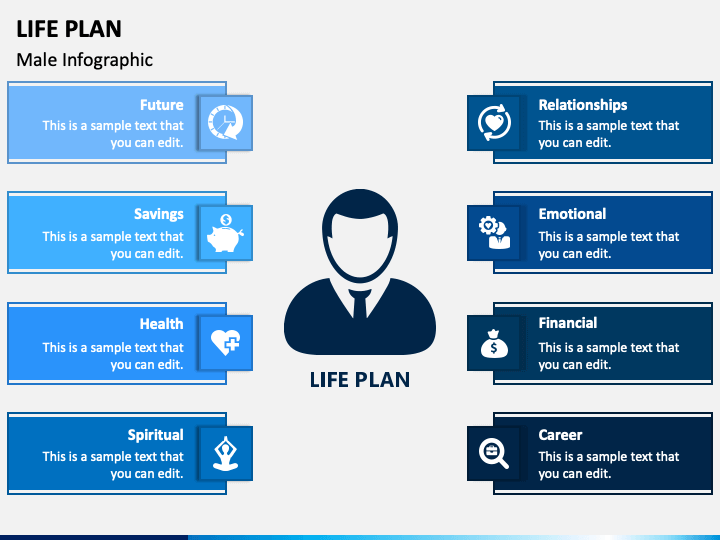 LIFE PLAN

Male Infographic

Future
This is a sample text that you can edit.

Savings
This is a sample text that you can edit.

Health
This is a sample text that you can edit.

Spiritual
This is a sample text that you can edit.

LIFE PLAN

Relationships
This is a sample text that you can edit.

Emotional
This is a sample text that you can edit.

Financial
This is a sample text that you can edit.

Career
This is a sample text that you can edit.